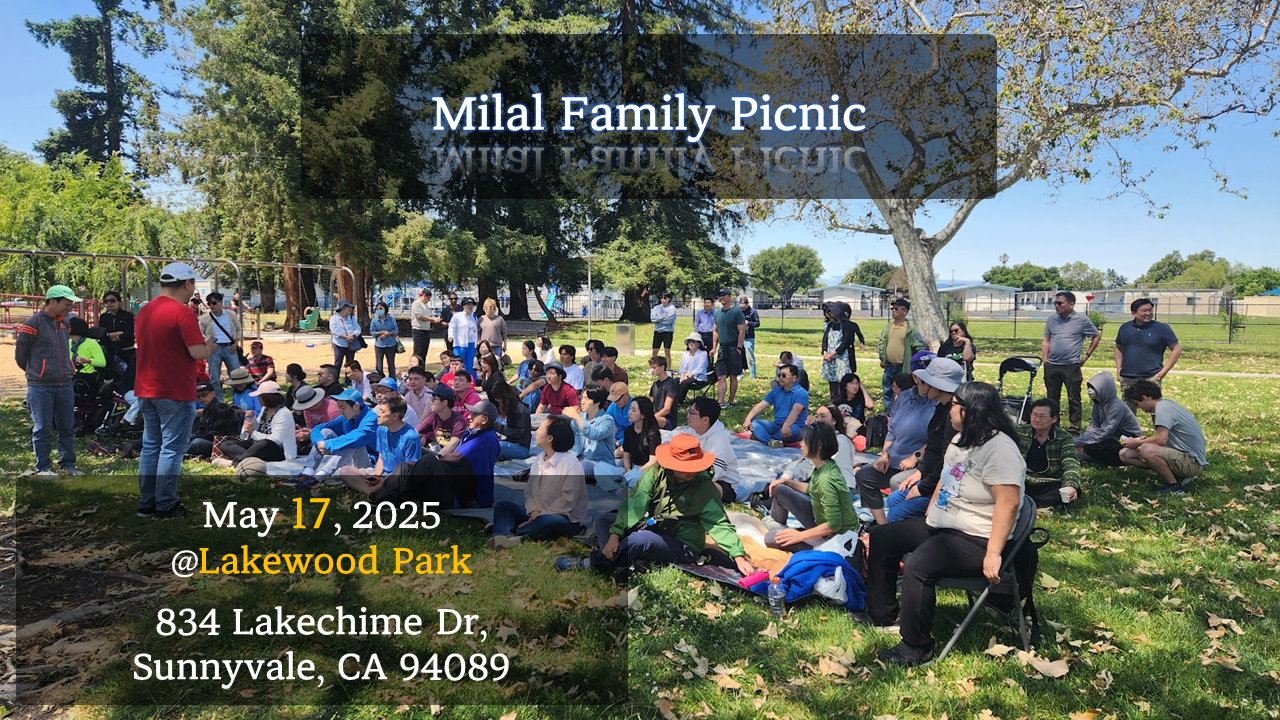 Milal Family Picnic

May 17, 2025
@Lakewood Park

834 Lakechime Dr,
Sunnyvale, CA 94089